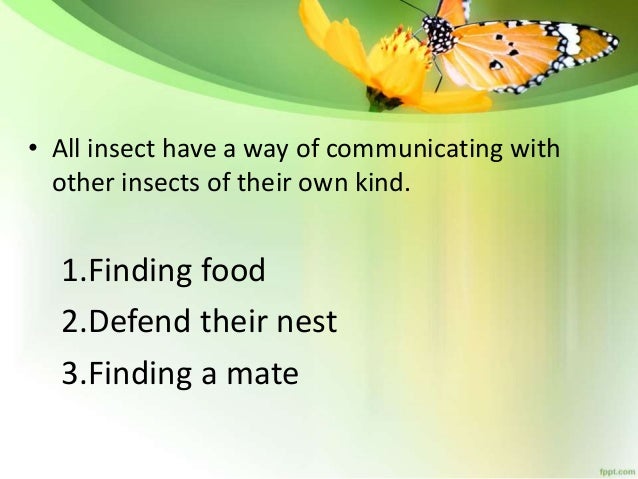 • All insect have a way of communicating with other insects of their own kind.

1.Finding food
2.Defend their nest
3.Finding a mate

fppt.com